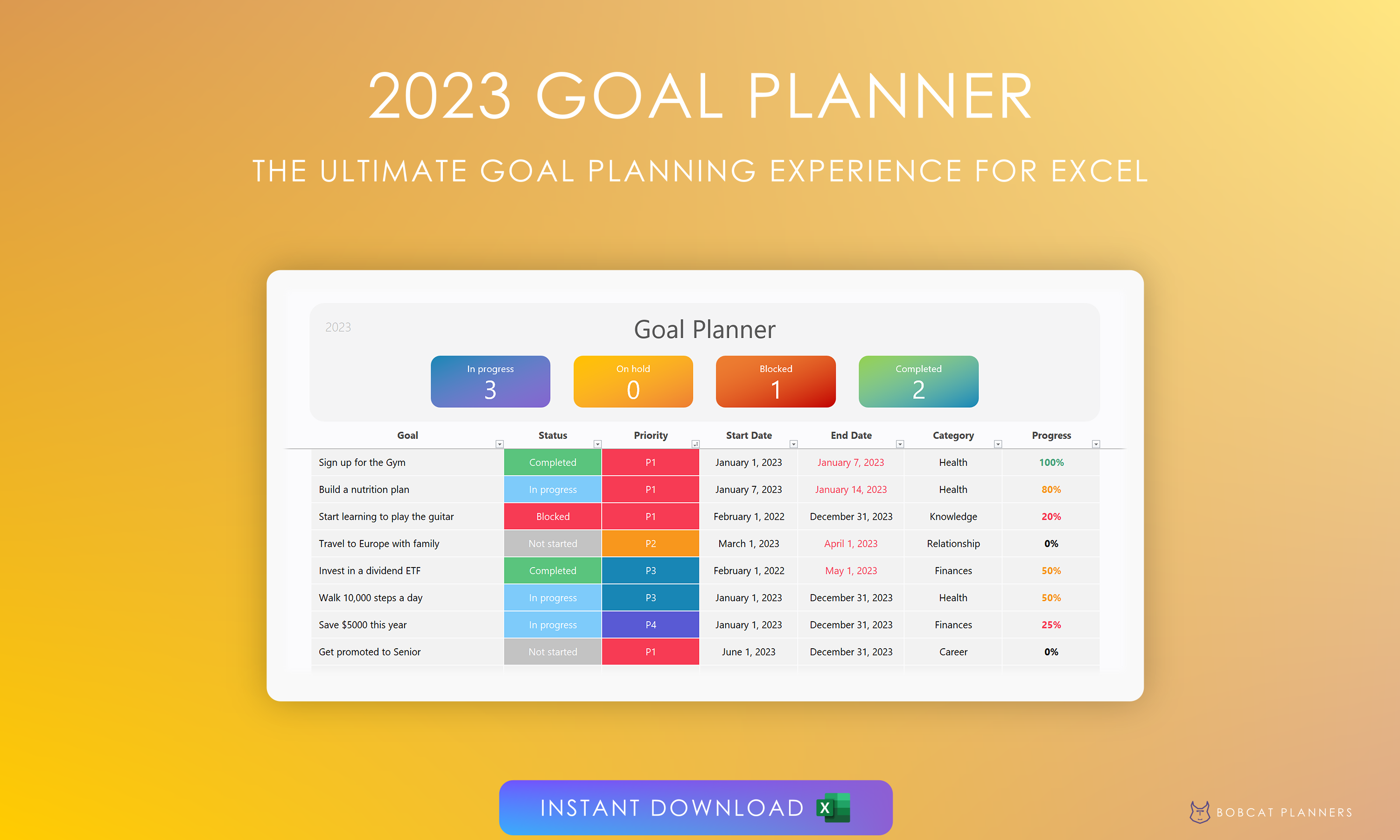 2023 GOAL PLANNER

THE ULTIMATE GOAL PLANNING EXPERIENCE FOR EXCEL

2023

Goal Planner

In progress
3

On hold
0

Blocked
1

Completed
2

| Goal | Status | Priority | Start Date | End Date | Category | Progress |
|---|---|---|---|---|---|---|
| Sign up for the Gym | Completed | P1 | January 1, 2023 | January 7, 2023 | Health | 100% |
| Build a nutrition plan | In progress | P1 | January 7, 2023 | January 14, 2023 | Health | 80% |
| Start learning to play the guitar | Blocked | P1 | February 1, 2022 | December 31, 2023 | Knowledge | 20% |
| Travel to Europe with family | Not started | P2 | March 1, 2023 | April 1, 2023 | Relationship | 0% |
| Invest in a dividend ETF | Completed | P3 | February 1, 2022 | May 1, 2023 | Finances | 50% |
| Walk 10,000 steps a day | In progress | P3 | January 1, 2023 | December 31, 2023 | Health | 50% |
| Save $5000 this year | In progress | P4 | January 1, 2023 | December 31, 2023 | Finances | 25% |
| Get promoted to Senior | Not started | P1 | June 1, 2023 | December 31, 2023 | Career | 0% |

INSTANT DOWNLOAD X

BOBCAT PLANNERS